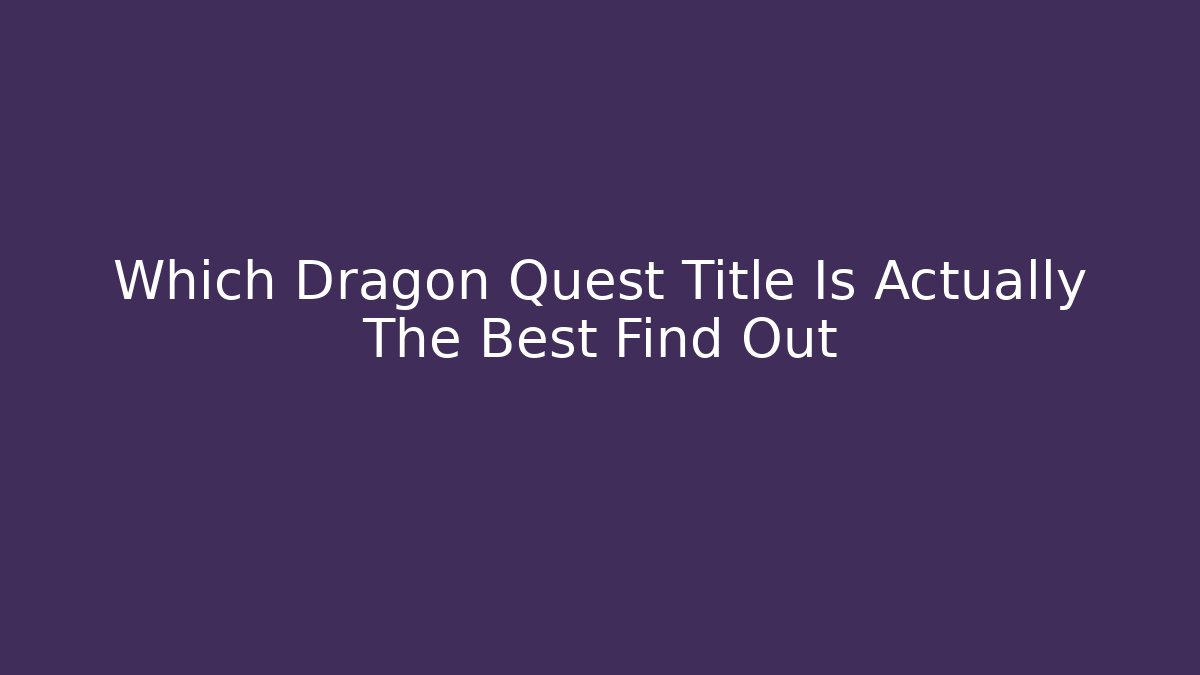 Which Dragon Quest Title Is Actually The Best Find Out